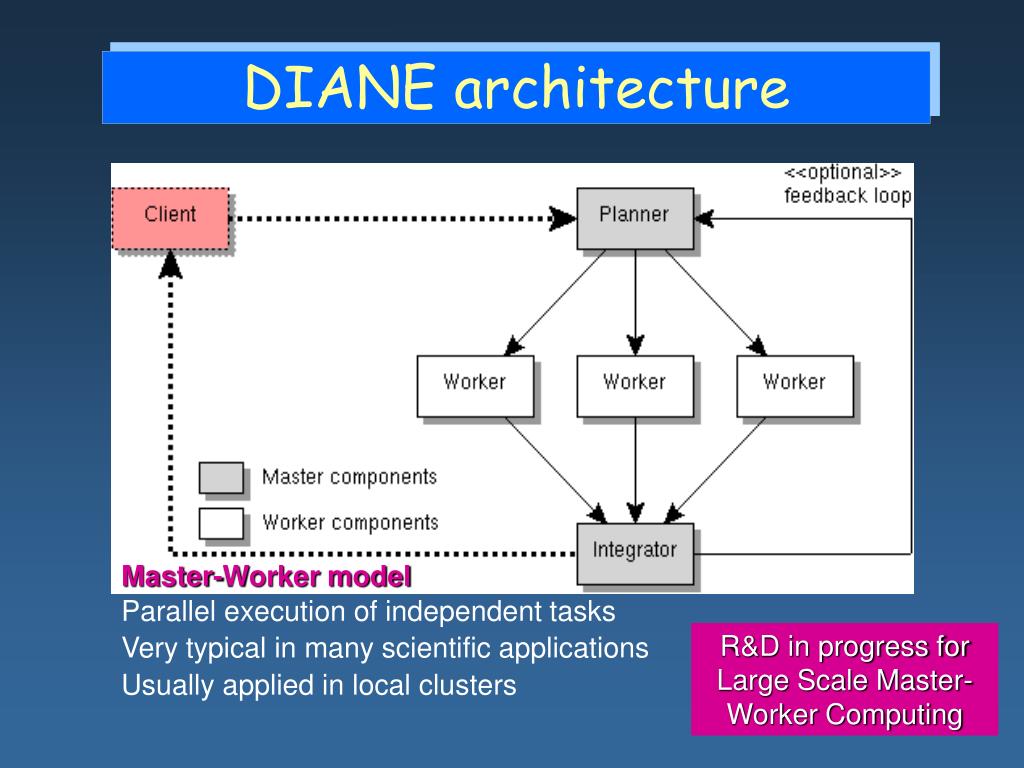 DIANE architecture

Client

Planner

<<optional>>
feedback loop

Worker

Worker

Worker

Master components

Worker components

Integrator

Master-Worker model

Parallel execution of independent tasks
Very typical in many scientific applications
Usually applied in local clusters

R&D in progress for Large Scale Master-Worker Computing